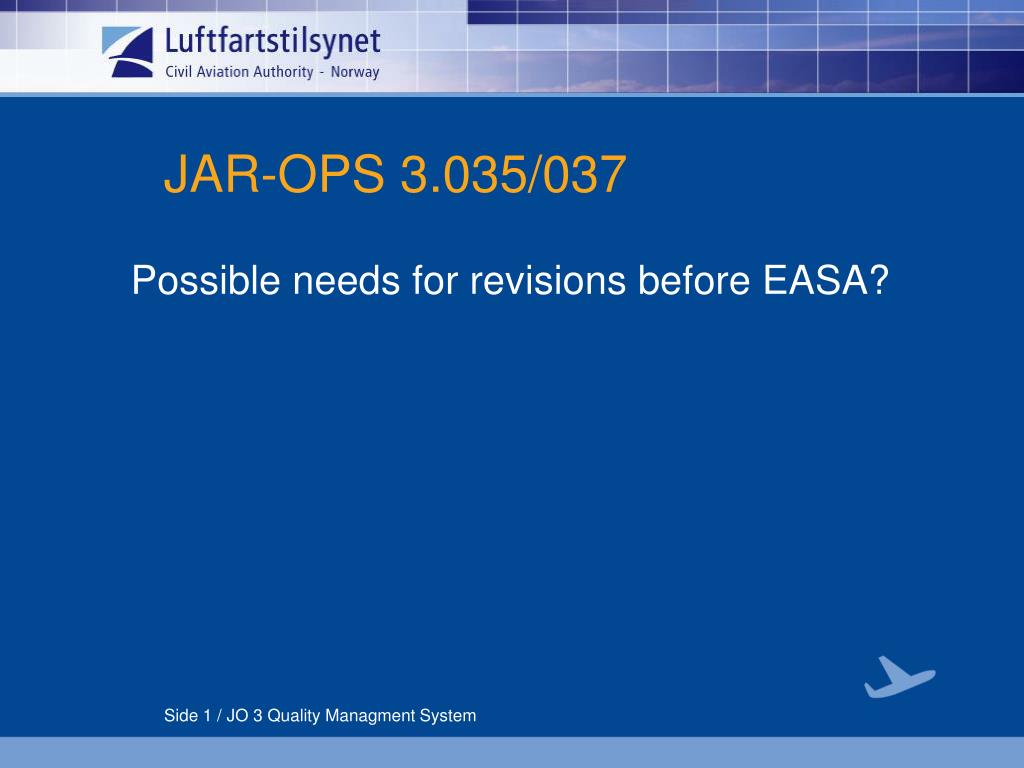 Luftfartstilsynet
Civil Aviation Authority - Norway

JAR-OPS 3.035/037

Possible needs for revisions before EASA?

Side 1 / JO 3 Quality Managment System